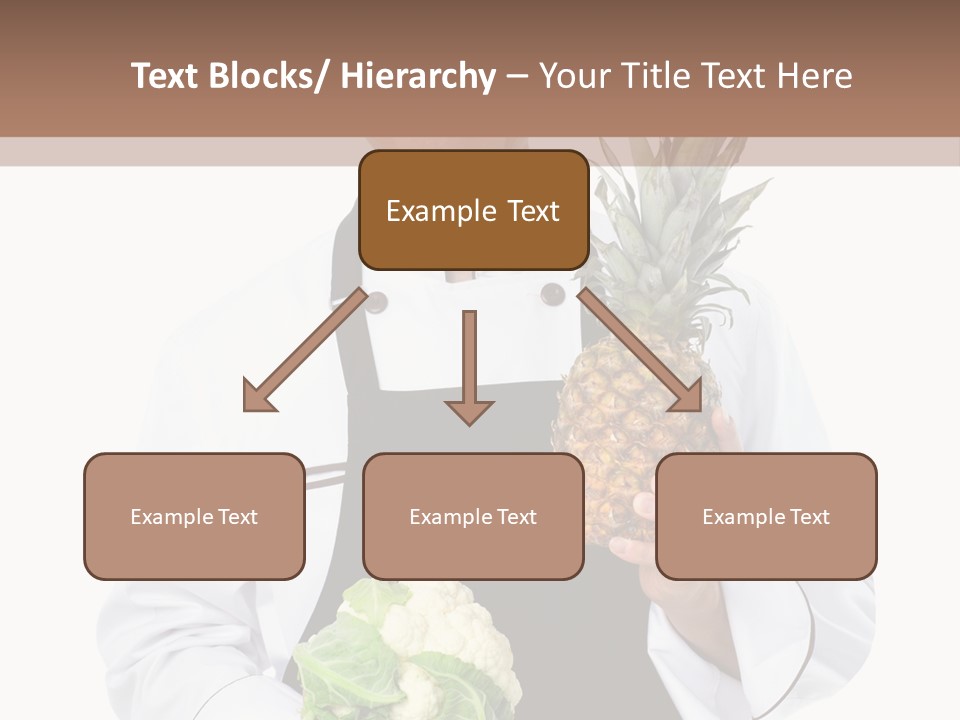 Text Blocks/ Hierarchy – Your Title Text Here

Example Text

Example Text

Example Text

Example Text